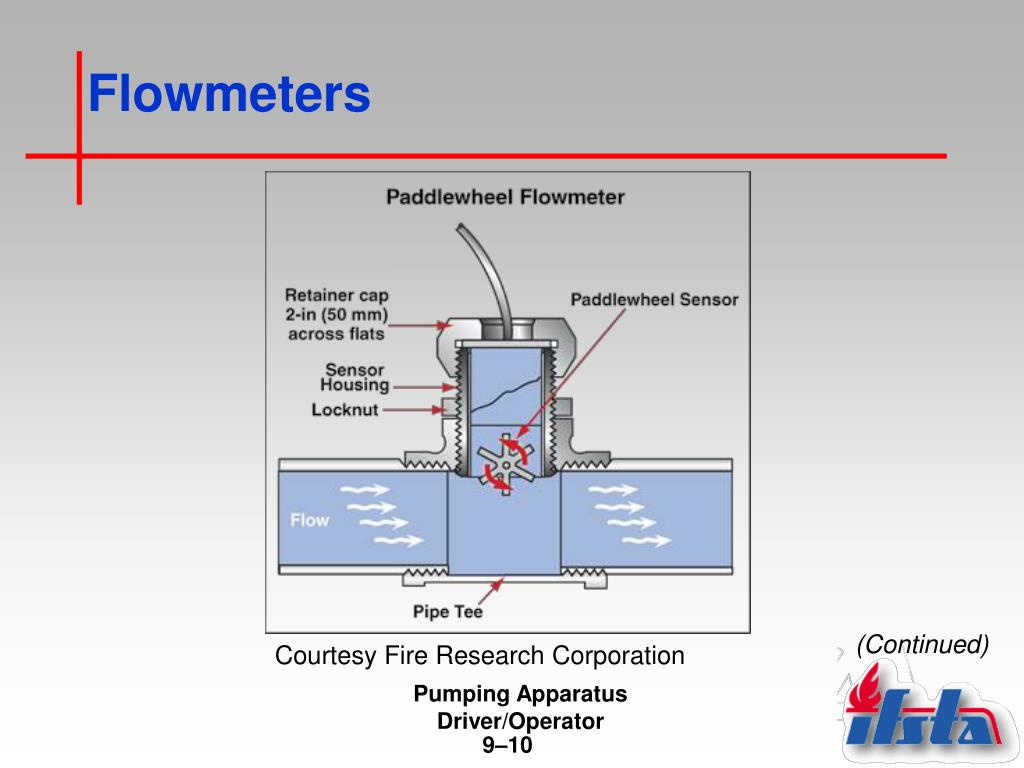 Flowmeters

Paddlewheel Flowmeter

Retainer cap 2-in (50 mm) across flats

Paddlewheel Sensor

Sensor Housing

Locknut

Flow

Pipe Tee

Courtesy Fire Research Corporation

(Continued)

Pumping Apparatus Driver/Operator
9–10

ifsta